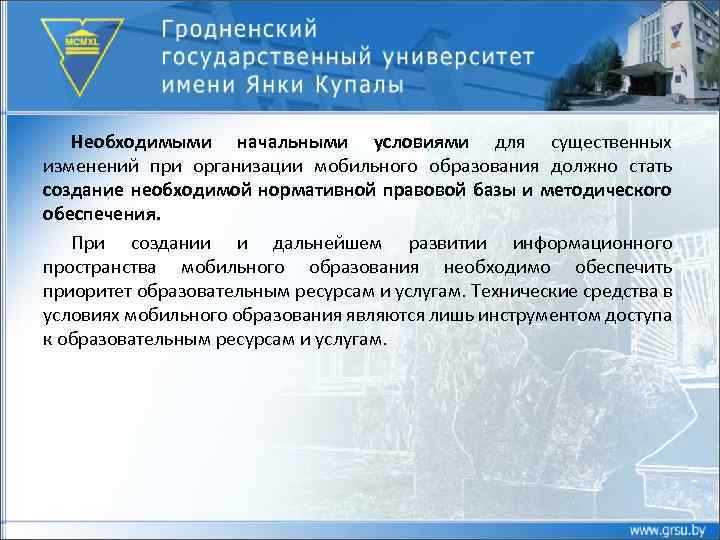 MCMXL

Гродненский государственный университет имени Янки Купалы

Необходимыми начальными условиями для существенных изменений при организации мобильного образования должно стать создание необходимой нормативной правовой базы и методического обеспечения.

При создании и дальнейшем развитии информационного пространства мобильного образования необходимо обеспечить приоритет образовательным ресурсам и услугам. Технические средства в условиях мобильного образования являются лишь инструментом доступа к образовательным ресурсам и услугам.

www.grsu.by